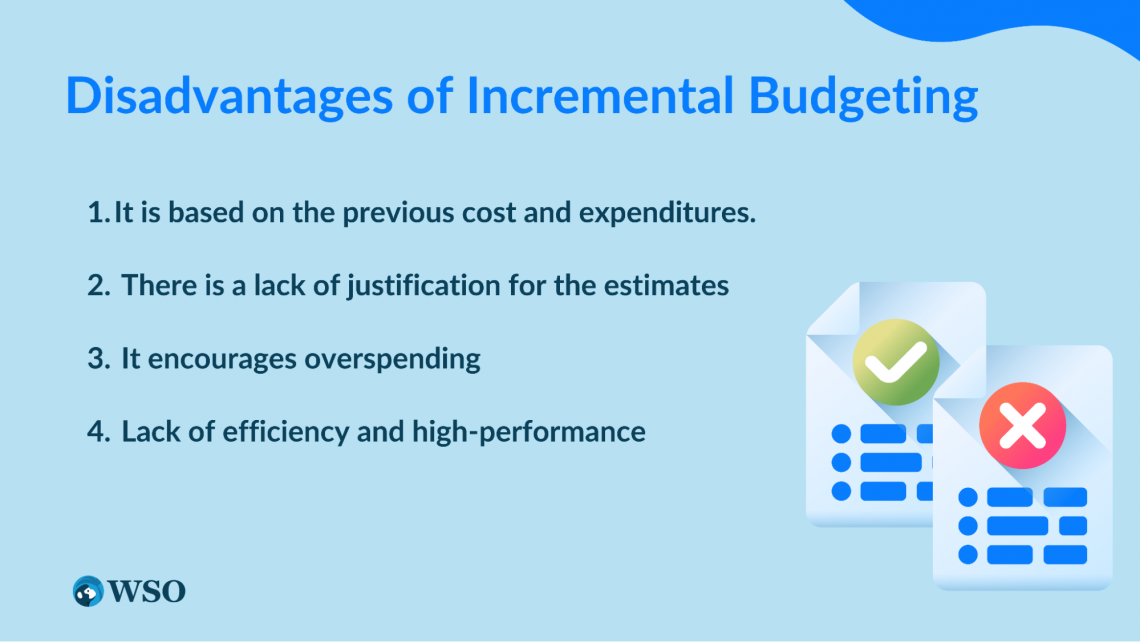 Disadvantages of Incremental Budgeting

1. It is based on the previous cost and expenditures.

2. There is a lack of justification for the estimates

3. It encourages overspending

4. Lack of efficiency and high-performance

WSO